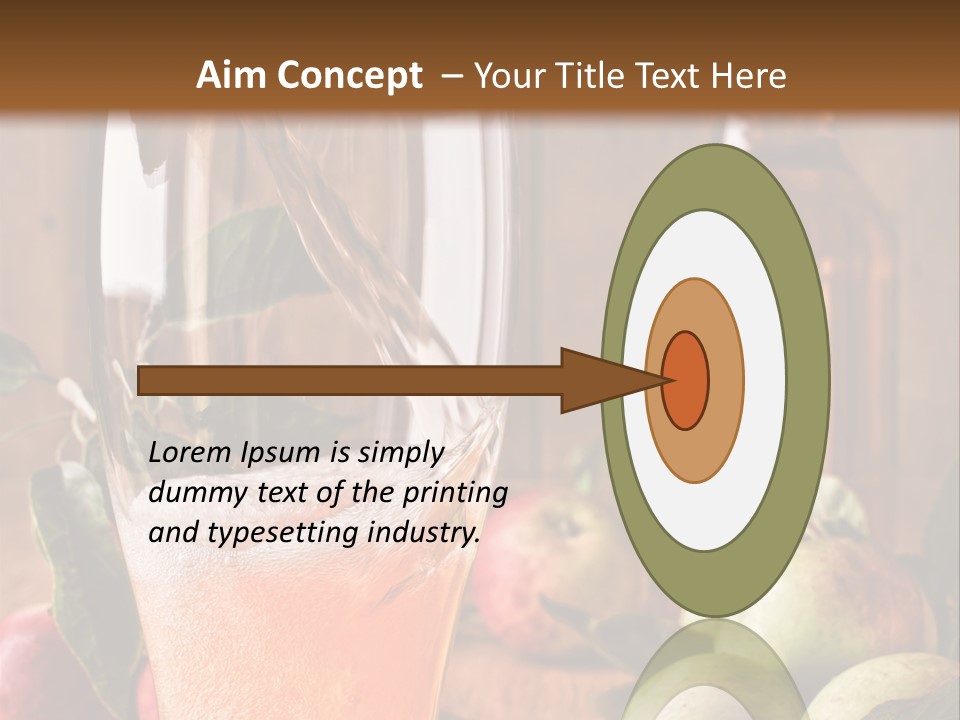 Aim Concept – Your Title Text Here

Lorem Ipsum is simply dummy text of the printing and typesetting industry.